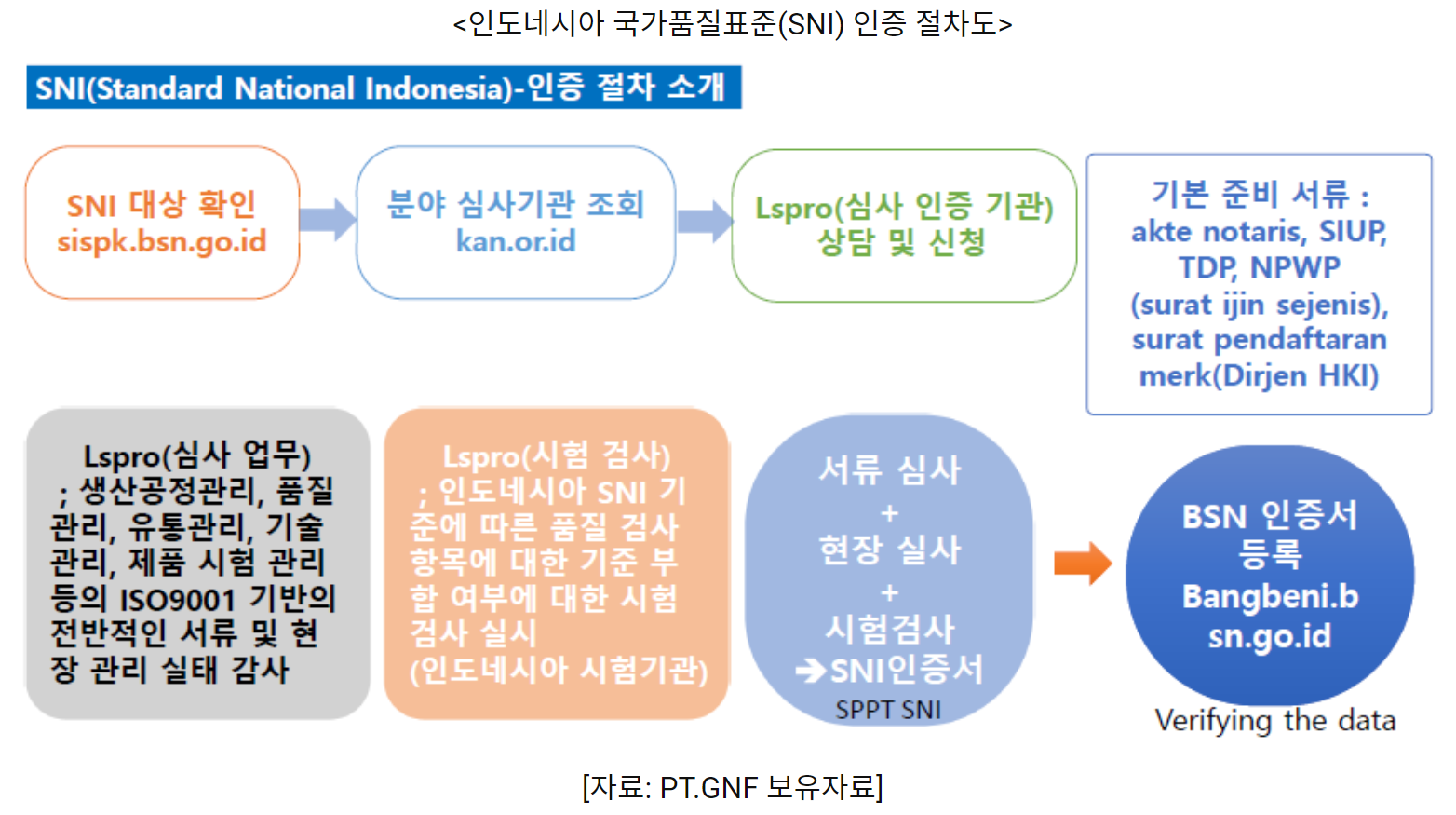 <인도네시아 국가품질표준(SNI) 인증 절차도>

SNI(Standard National Indonesia)-인증 절차 소개

SNI 대상 확인
sispk.bsn.go.id

분야 심사기관 조회
kan.or.id

Lspro(심사 인증 기관)
상담 및 신청

기본 준비 서류 :
akte notaris, SIUP, TDP, NPWP (surat ijin sejenis), surat pendaftaran merk(Dirjen HKI)

Lspro(심사 업무)
; 생산공정관리, 품질관리, 유통관리, 기술관리, 제품 시험 관리 등의 ISO9001 기반의 전반적인 서류 및 현장 관리 실태 감사

Lspro(시험 검사)
; 인도네시아 SNI 기준에 따른 품질 검사 항목에 대한 기준 부합 여부에 대한 시험 검사 실시
(인도네시아 시험기관)

서류 심사
+
현장 실사
+
시험검사
→SNI인증서
SPPT SNI

BSN 인증서 등록
Bangbeni.bsn.go.id

Verifying the data

[자료: PT.GNF 보유자료]